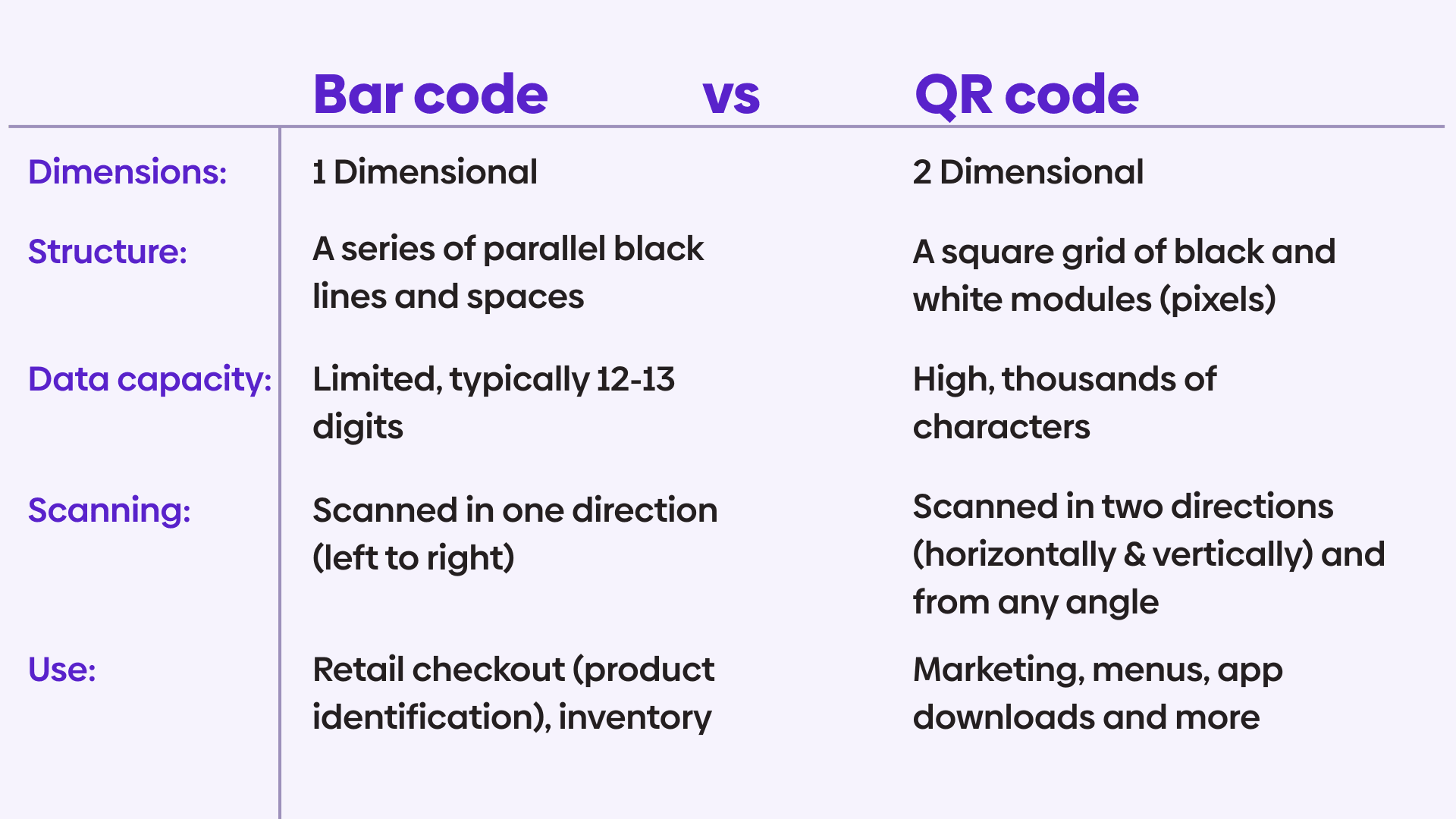 |  | Bar code | vs | QR code |
|---|---|---|---|
| Dimensions: | 1 Dimensional |  | 2 Dimensional |
| Structure: | A series of parallel black lines and spaces |  | A square grid of black and white modules (pixels) |
| Data capacity: | Limited, typically 12-13 digits |  | High, thousands of characters |
| Scanning: | Scanned in one direction (left to right) |  | Scanned in two directions (horizontally & vertically) and from any angle |
| Use: | Retail checkout (product identification), inventory |  | Marketing, menus, app downloads and more |